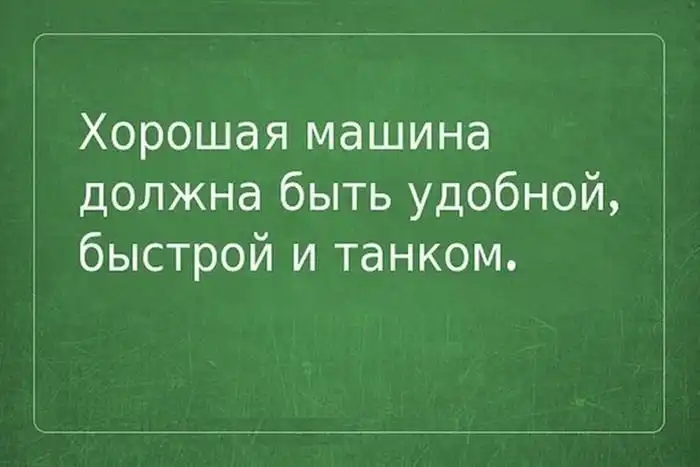 Хорошая машина должна быть удобной, быстрой и танком.